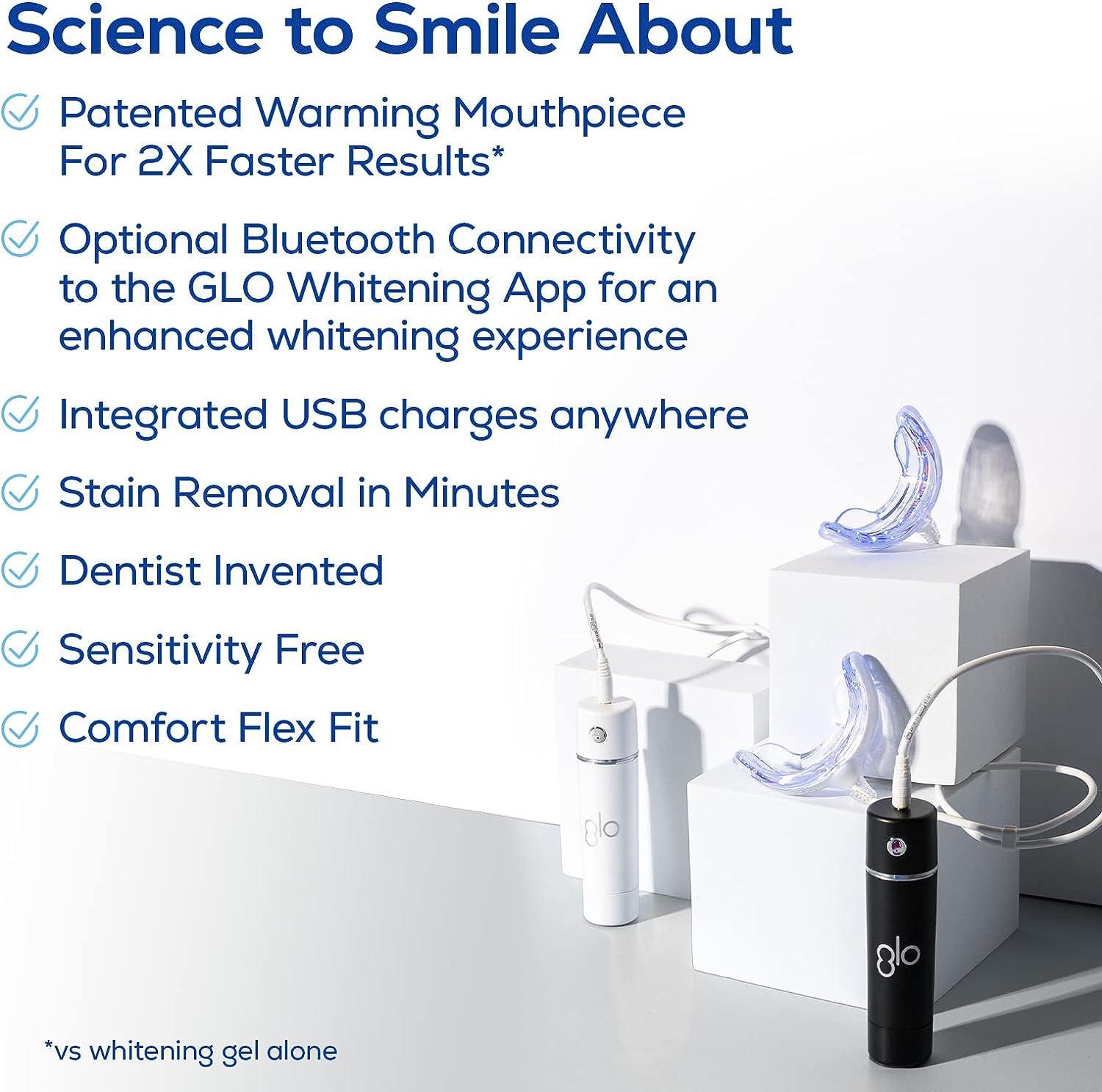 Science to Smile About

Patented Warming Mouthpiece For 2X Faster Results*

Optional Bluetooth Connectivity to the GLO Whitening App for an enhanced whitening experience

Integrated USB charges anywhere

Stain Removal in Minutes

Dentist Invented

Sensitivity Free

Comfort Flex Fit

glo

glo

*vs whitening gel alone